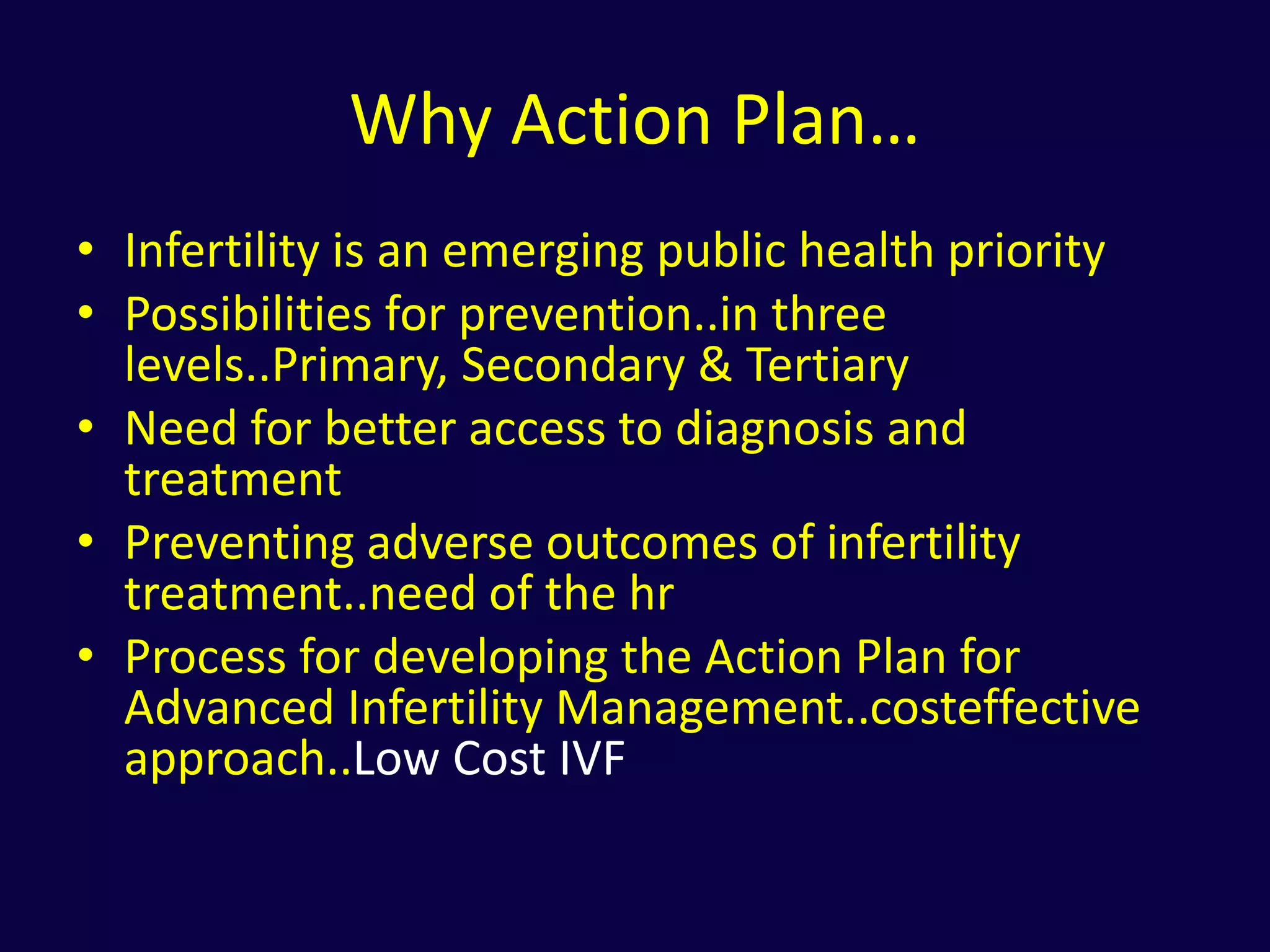 Why Action Plan…

• Infertility is an emerging public health priority
• Possibilities for prevention..in three levels..Primary, Secondary & Tertiary
• Need for better access to diagnosis and treatment
• Preventing adverse outcomes of infertility treatment..need of the hr
• Process for developing the Action Plan for Advanced Infertility Management..costeffective approach..Low Cost IVF